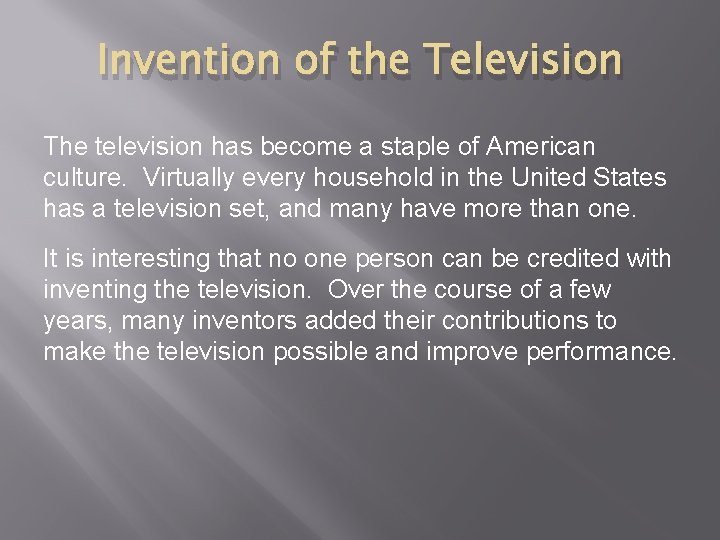 Invention of the Television

The television has become a staple of American culture. Virtually every household in the United States has a television set, and many have more than one.

It is interesting that no one person can be credited with inventing the television. Over the course of a few years, many inventors added their contributions to make the television possible and improve performance.